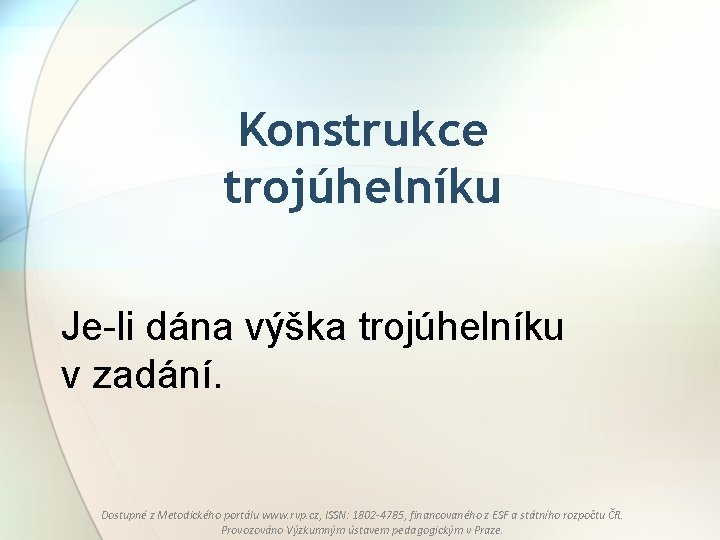 Konstrukce trojúhelníku

Je-li dána výška trojúhelníku v zadání.

Dostupné z Metodického portálu www.rvp.cz, ISSN: 1802-4785, financovaného z ESF a státního rozpočtu ČR. Provozováno Výzkumným ústavem pedagogickým v Praze.